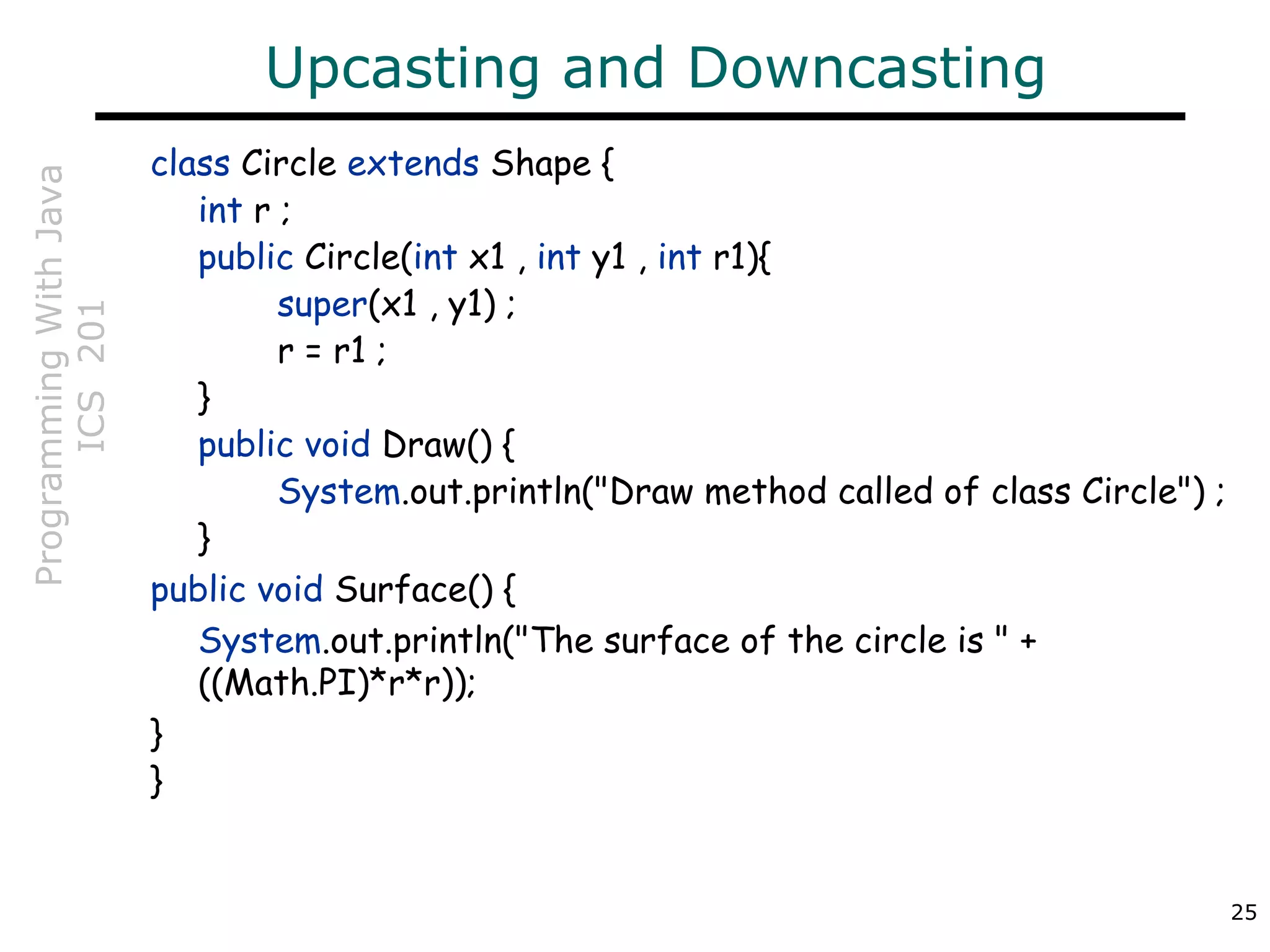 Upcasting and Downcasting

Programming With Java
ICS 201

class Circle extends Shape {
    int r ;
    public Circle(int x1 , int y1 , int r1){
        super(x1 , y1) ;
        r = r1 ;
    }
    public void Draw() {
        System.out.println("Draw method called of class Circle") ;
    }
public void Surface() {
    System.out.println("The surface of the circle is " + ((Math.PI)*r*r));
}
}

25